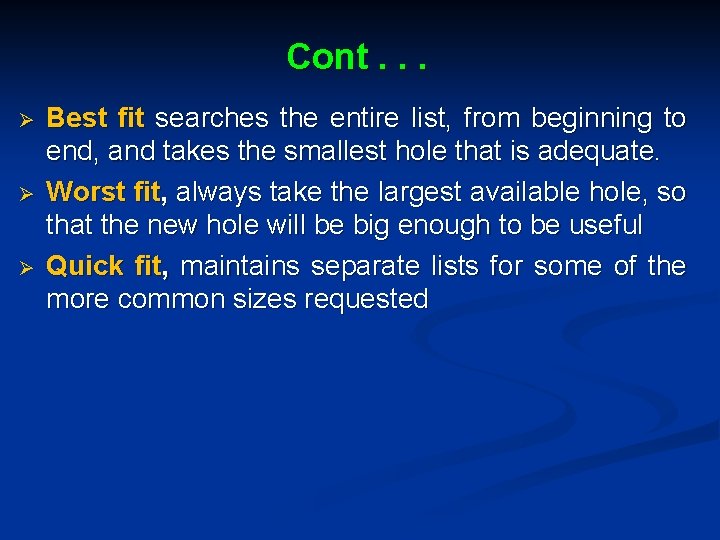 Cont . . .

➢ Best fit searches the entire list, from beginning to end, and takes the smallest hole that is adequate.

➢ Worst fit, always take the largest available hole, so that the new hole will be big enough to be useful

➢ Quick fit, maintains separate lists for some of the more common sizes requested